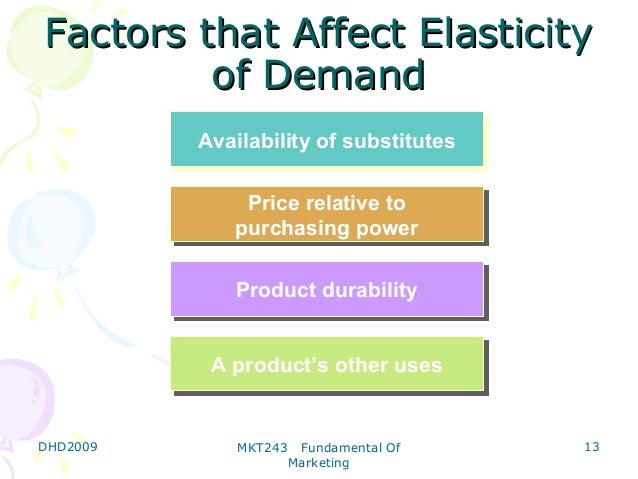 Factors that Affect Elasticity of Demand

Availability of substitutes

Price relative to purchasing power

Product durability

A product's other uses

DHD2009

MKT243 Fundamental Of Marketing

13